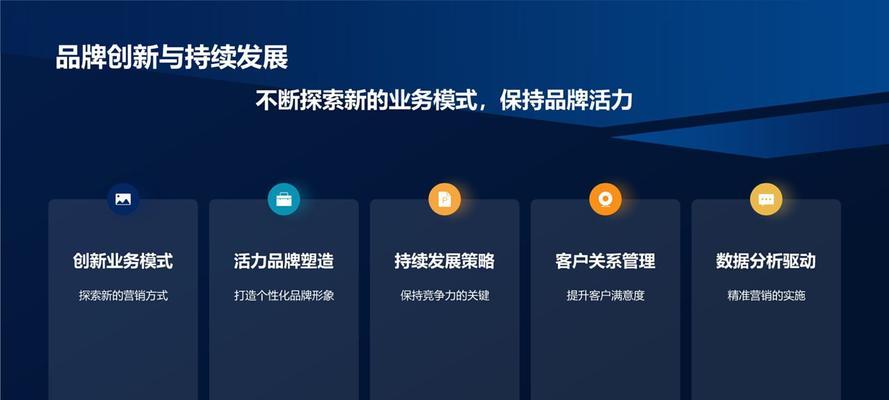 品牌创新与持续发展

不断探索新的业务模式，保持品牌活力

创新业务模式

探索新的营销方式

活力品牌塑造

打造个性化品牌形象

持续发展策略

保持竞争力的关键

客户关系管理

提升客户满意度

数据分析驱动

精准营销的实施